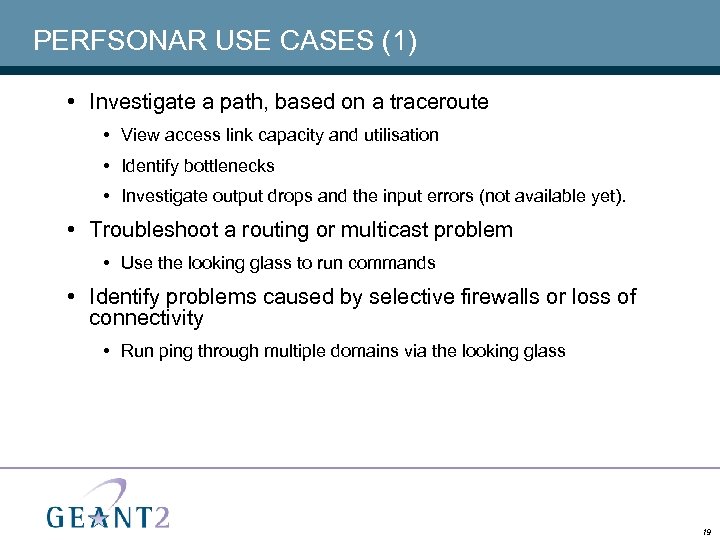 PERFSONAR USE CASES (1)

• Investigate a path, based on a traceroute
  • View access link capacity and utilisation
  • Identify bottlenecks
  • Investigate output drops and the input errors (not available yet).

• Troubleshoot a routing or multicast problem
  • Use the looking glass to run commands

• Identify problems caused by selective firewalls or loss of connectivity
  • Run ping through multiple domains via the looking glass

GEANT2

19